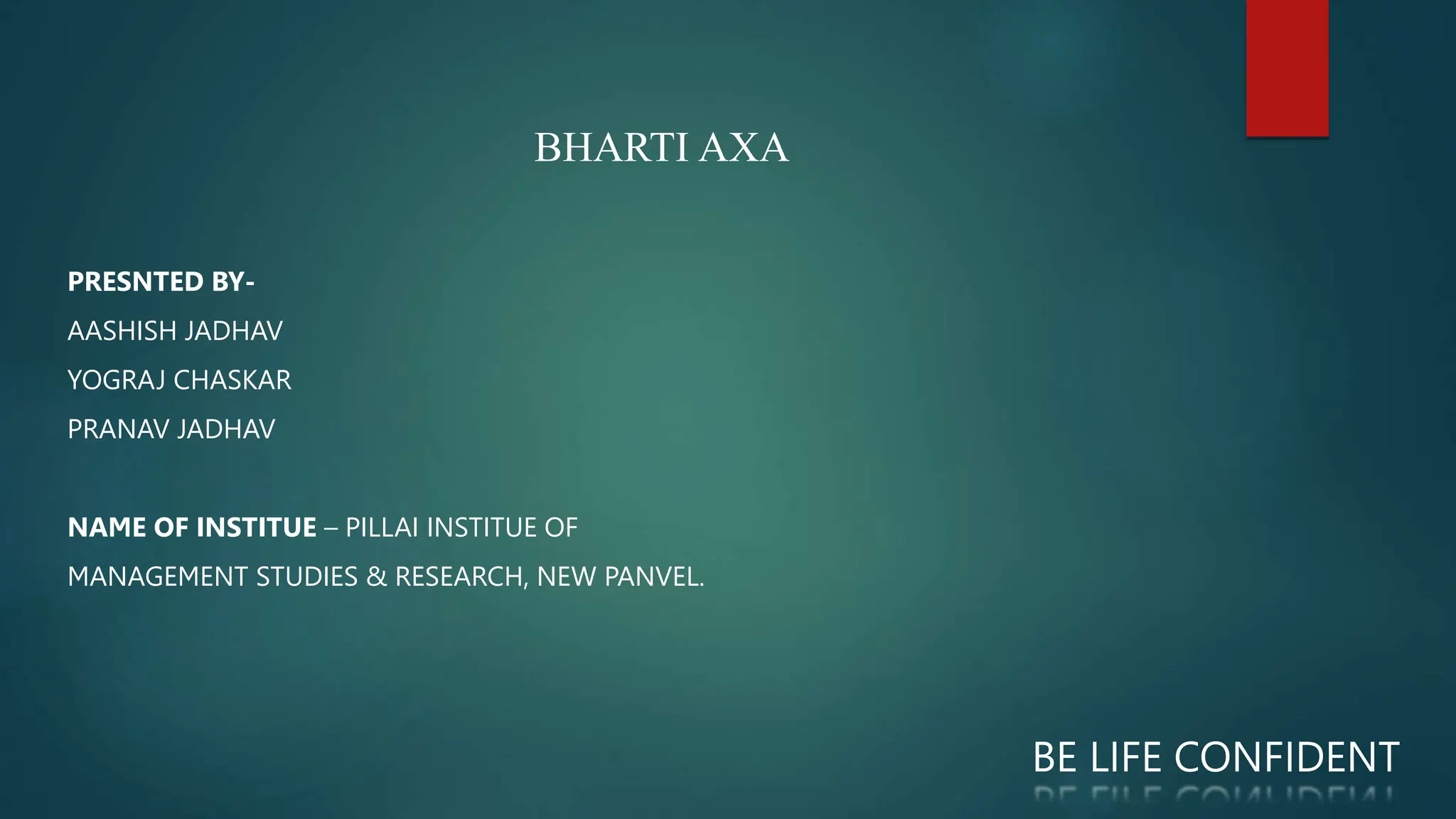 BHARTI AXA

PRESNTED BY-

AASHISH JADHAV

YOGRAJ CHASKAR

PRANAV JADHAV

NAME OF INSTITUE – PILLAI INSTITUE OF MANAGEMENT STUDIES & RESEARCH, NEW PANVEL.

BE LIFE CONFIDENT